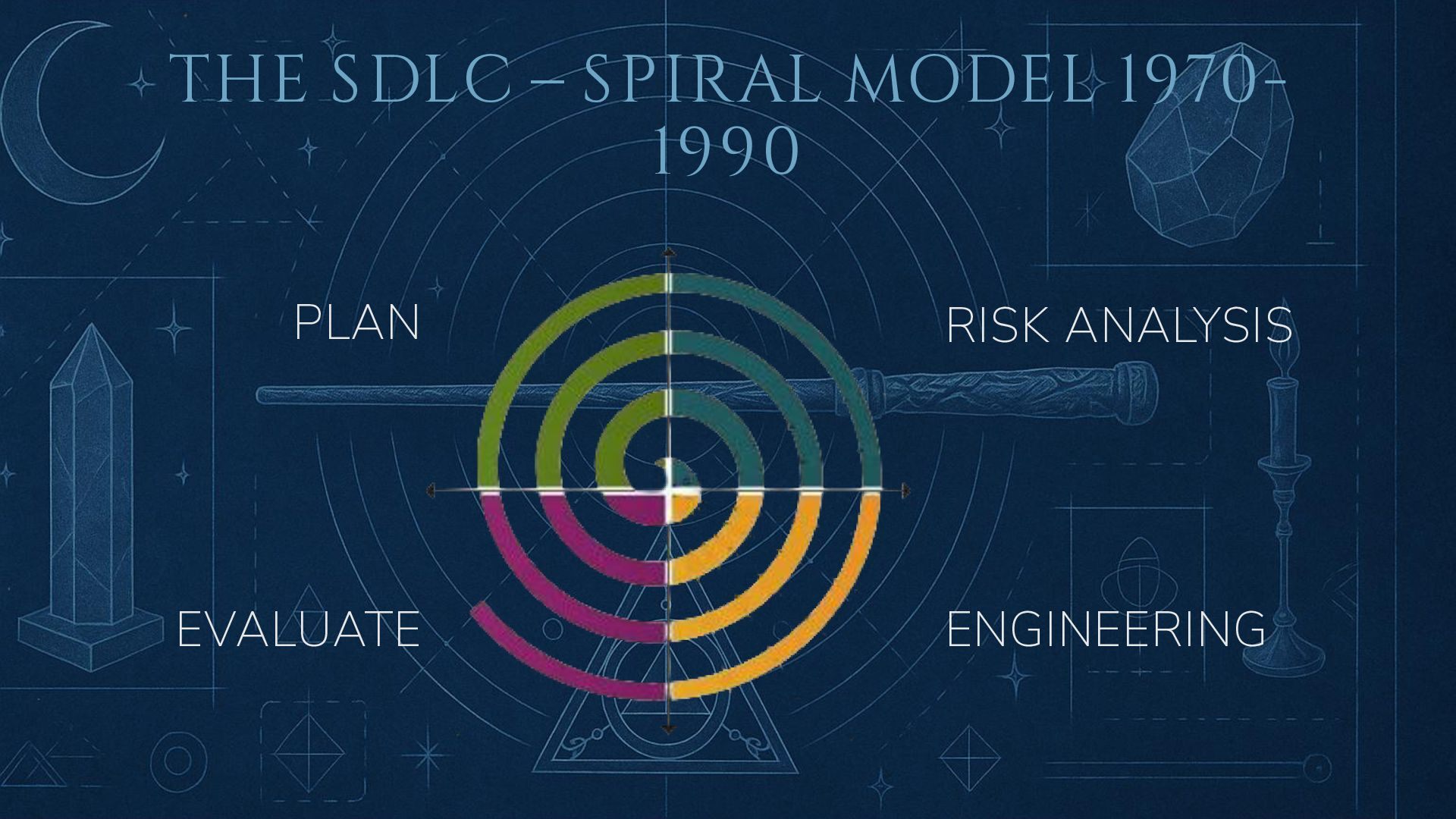 THE SDLC – SPIRAL MODEL 1970-1990

PLAN

RISK ANALYSIS

EVALUATE

ENGINEERING